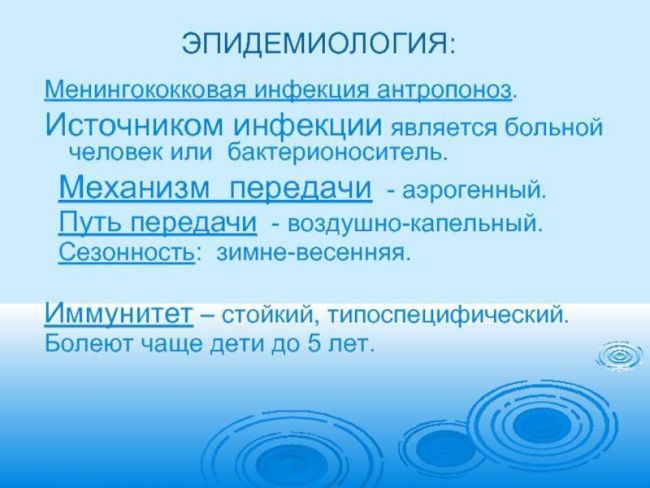 ЭПИДЕМИОЛОГИЯ:

Менингококковая инфекция антропоноз.

Источником инфекции является больной человек или бактерионоситель.

Механизм передачи - аэрогенный.

Путь передачи - воздушно-капельный.

Сезонность: зимне-весенняя.

Иммунитет – стойкий, типоспецифический.

Болеют чаще дети до 5 лет.